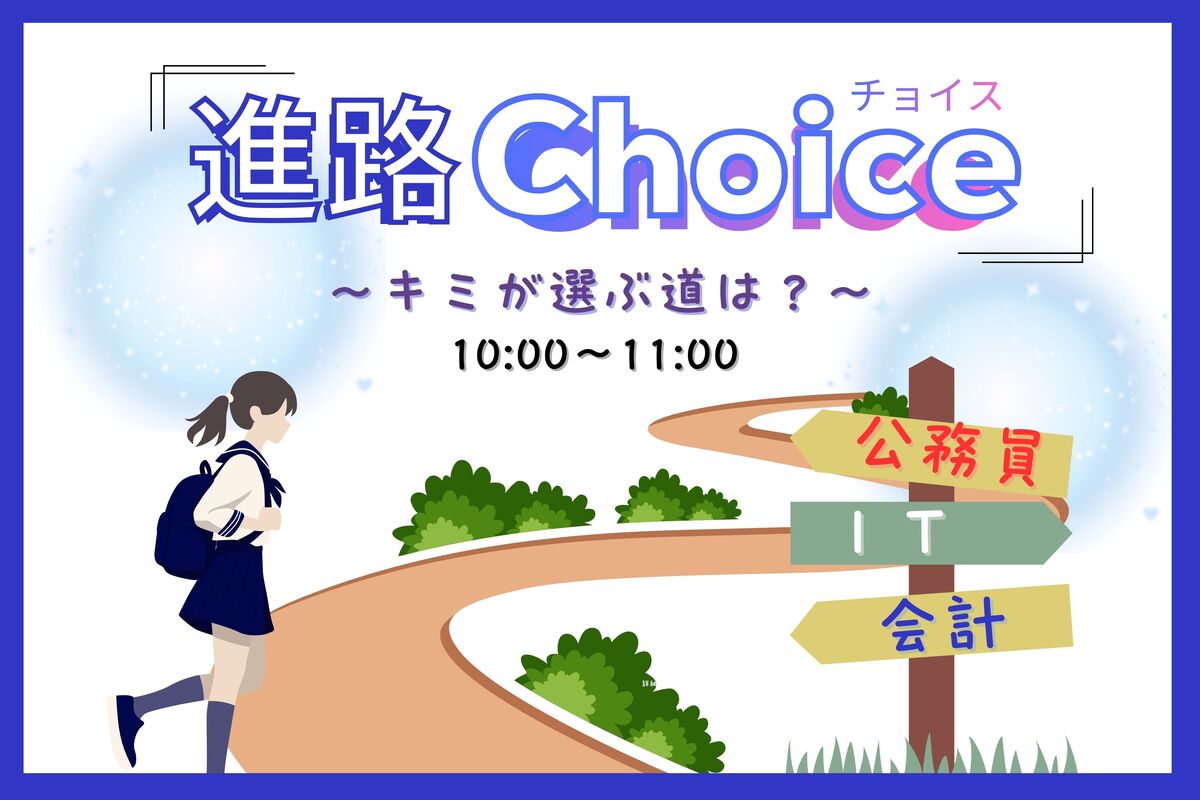 チョイス
進路Choice
～キミが選ぶ道は？～
10:00～11:00

公務員
IT
会計